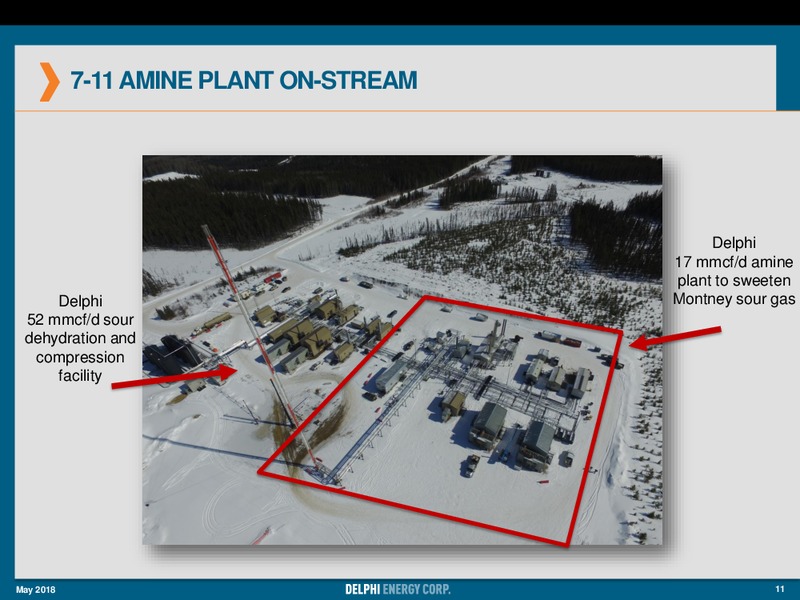 7-11 AMINE PLANT ON-STREAM

Delphi
52 mmcf/d sour dehydration and compression facility

Delphi
17 mmcf/d amine plant to sweeten Montney sour gas

May 2018

DELPHI ENERGY CORP.

11